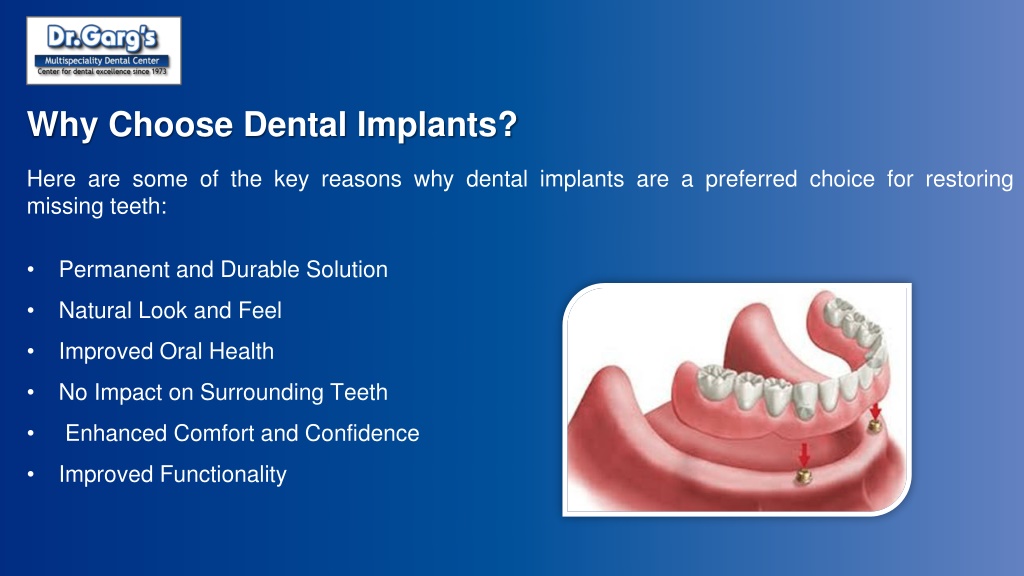 Dr.Garg's
Multispeciality Dental Center
Center for dental excellence since 1973

Why Choose Dental Implants?

Here are some of the key reasons why dental implants are a preferred choice for restoring missing teeth:

• Permanent and Durable Solution
• Natural Look and Feel
• Improved Oral Health
• No Impact on Surrounding Teeth
• Enhanced Comfort and Confidence
• Improved Functionality